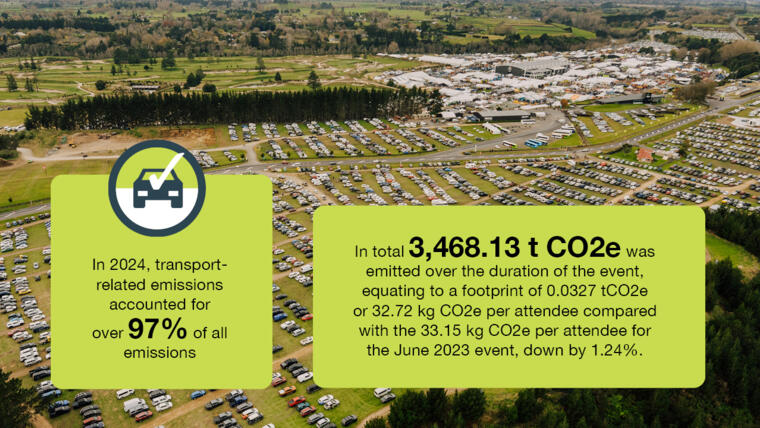 In 2024, transport-related emissions accounted for over 97% of all emissions

In total 3,468.13 t CO2e was emitted over the duration of the event, equating to a footprint of 0.0327 tCO2e or 32.72 kg CO2e per attendee compared with the 33.15 kg CO2e per attendee for the June 2023 event, down by 1.24%.